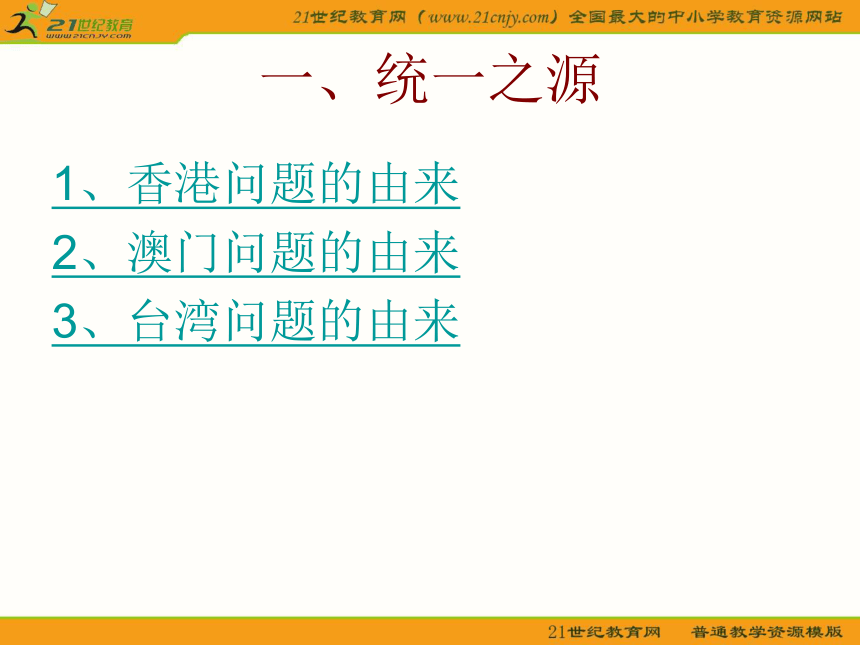 21世纪教育
www.21cnjy.com

21世纪教育网（www.21cnjy.com）全国最大的中小学教育资源网站

一、统一之源

1、香港问题的由来

2、澳门问题的由来

3、台湾问题的由来

21世纪教育网　普通教学资源模版